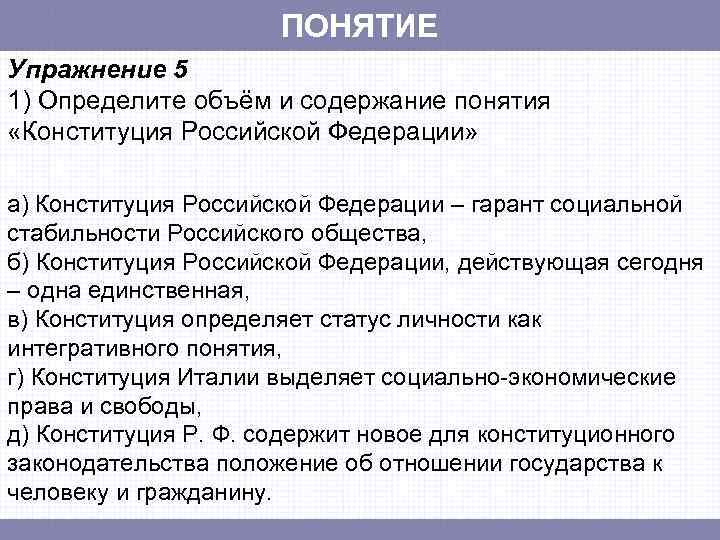 ПОНЯТИЕ

Упражнение 5
1) Определите объём и содержание понятия «Конституция Российской Федерации»

а) Конституция Российской Федерации – гарант социальной стабильности Российского общества,
б) Конституция Российской Федерации, действующая сегодня – одна единственная,
в) Конституция определяет статус личности как интегративного понятия,
г) Конституция Италии выделяет социально-экономические права и свободы,
д) Конституция Р. Ф. содержит новое для конституционного законодательства положение об отношении государства к человеку и гражданину.